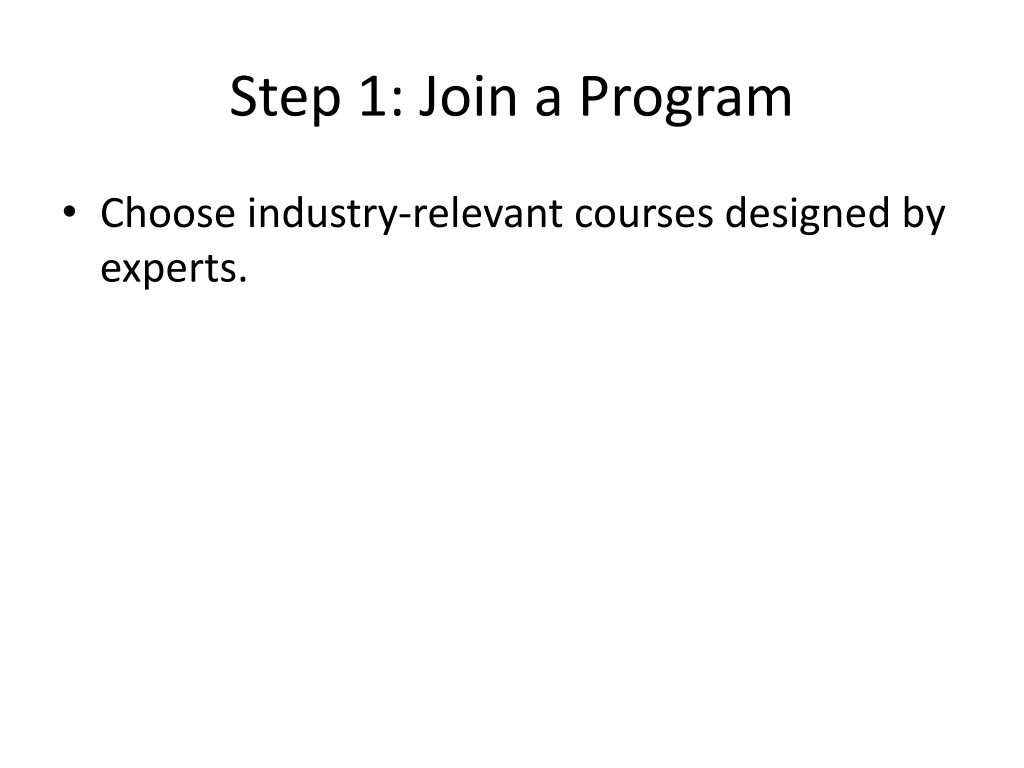 Step 1: Join a Program

• Choose industry-relevant courses designed by experts.